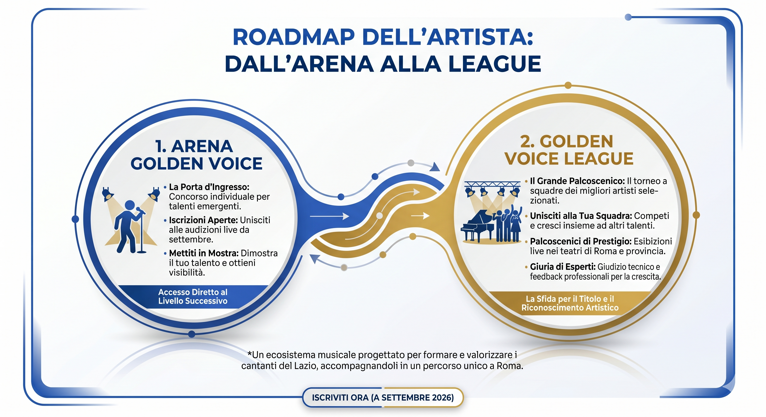 ROADMAP DELL'ARTISTA: DALL'ARENA ALLA LEAGUE

1. ARENA GOLDEN VOICE

• La Porta d'Ingresso: Concorso individuale per talenti emergenti.

• Iscrizioni Aperte: Unisciti alle audizioni live da settembre.

• Mettiti in Mostra: Dimostra il tuo talento e ottieni visibilità.

Accesso Diretto al Livello Successivo

2. GOLDEN VOICE LEAGUE

• Il Grande Palcoscenico: Il torneo a squadre dei migliori artisti selezionati.

• Unisciti alla Tua Squadra: Competi e cresci insieme ad altri talenti.

• Palcoscenici di Prestigio: Esibizioni live nei teatri di Roma e provincia.

• Giuria di Esperti: Giudizio tecnico e feedback professionali per la crescita.

La Sfida per il Titolo e il Riconoscimento Artistico

*Un ecosistema musicale progettato per formare e valorizzare i cantanti del Lazio, accompagnandoli in un percorso unico a Roma.

ISCRIVITI ORA (A SETTEMBRE 2026)